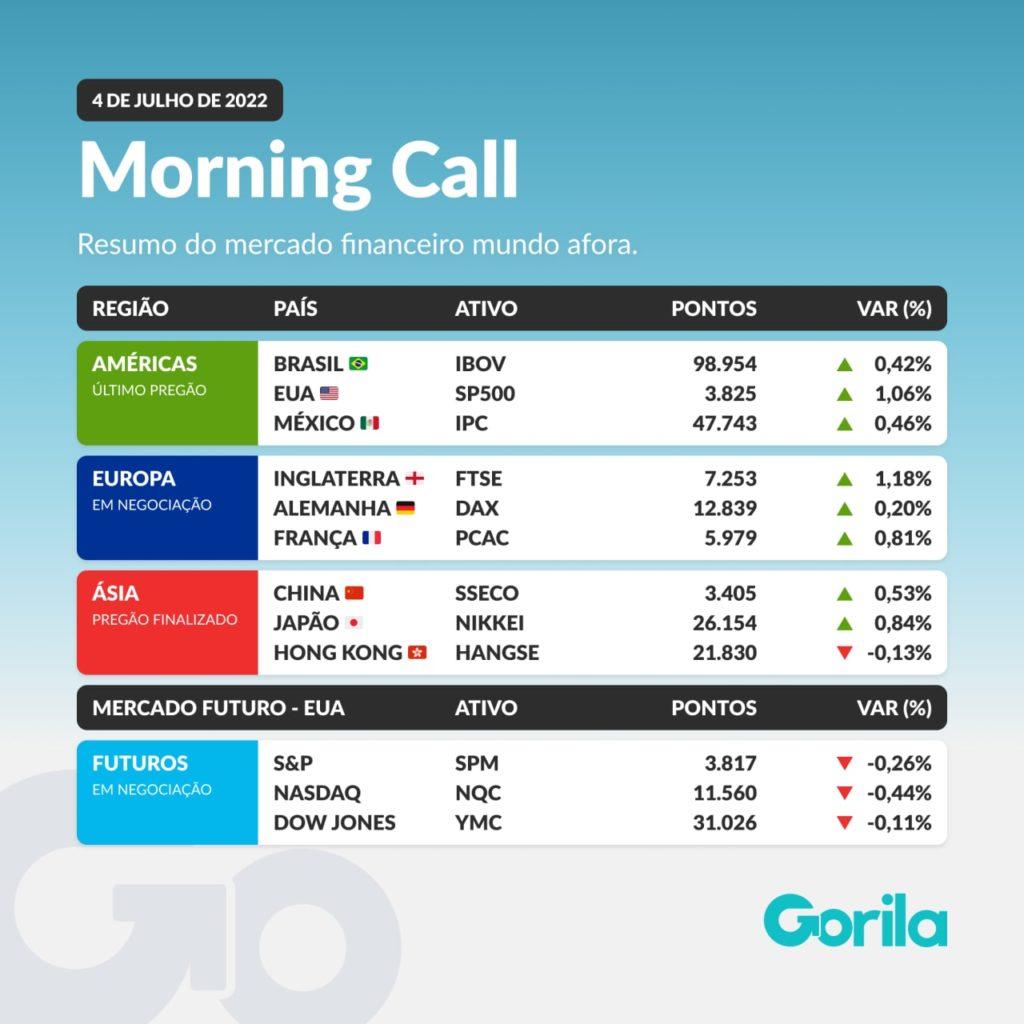 4 DE JULHO DE 2022

Morning Call

Resumo do mercado financeiro mundo afora.

| REGIÃO | PAÍS | ATIVO | PONTOS | VAR (%) |
|---|---|---|---|---|
| AMÉRICAS ÚLTIMO PREGÃO | BRASIL | IBOV | 98.954 | ▲ 0,42% |
| | EUA | SP500 | 3.825 | ▲ 1,06% |
| | MÉXICO | IPC | 47.743 | ▲ 0,46% |
| EUROPA EM NEGOCIAÇÃO | INGLATERRA | FTSE | 7.253 | ▲ 1,18% |
| | ALEMANHA | DAX | 12.839 | ▲ 0,20% |
| | FRANÇA | PCAC | 5.979 | ▲ 0,81% |
| ÁSIA PREGÃO FINALIZADO | CHINA | SSECO | 3.405 | ▲ 0,53% |
| | JAPÃO | NIKKEI | 26.154 | ▲ 0,84% |
| | HONG KONG | HANGSE | 21.830 | ▼ -0,13% |

| MERCADO FUTURO - EUA | | ATIVO | PONTOS | VAR (%) |
|---|---|---|---|---|
| FUTUROS EM NEGOCIAÇÃO | S&P | SPM | 3.817 | ▼ -0,26% |
| | NASDAQ | NQC | 11.560 | ▼ -0,44% |
| | DOW JONES | YMC | 31.026 | ▼ -0,11% |

Gorila